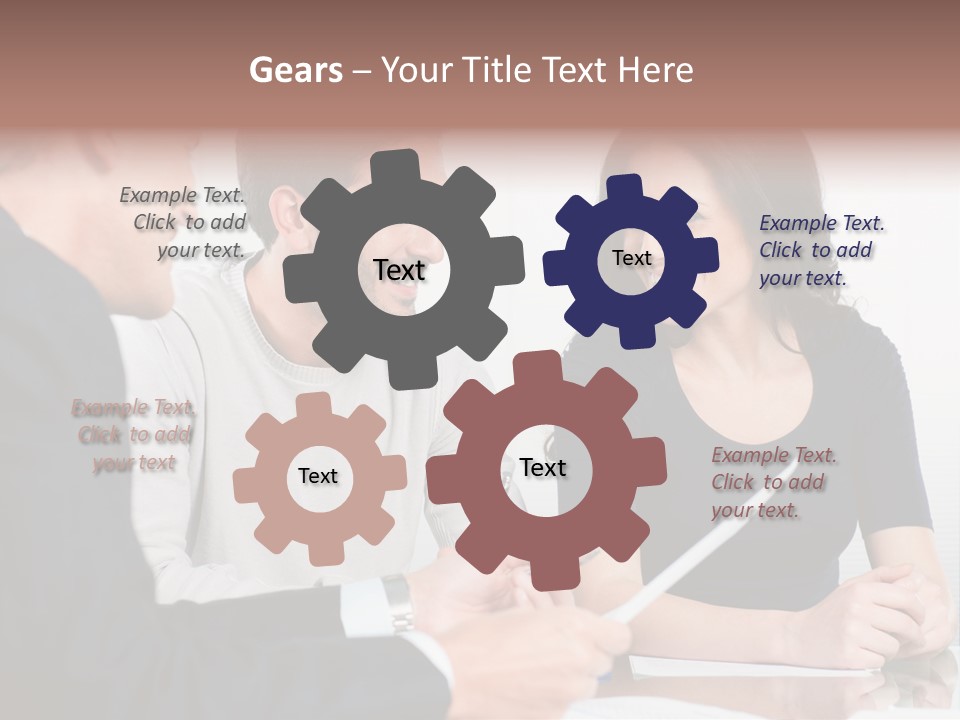 Gears – Your Title Text Here

Example Text. Click to add your text.

Text

Text

Example Text. Click to add your text.

Example Text. Click to add your text

Text

Text

Example Text. Click to add your text.